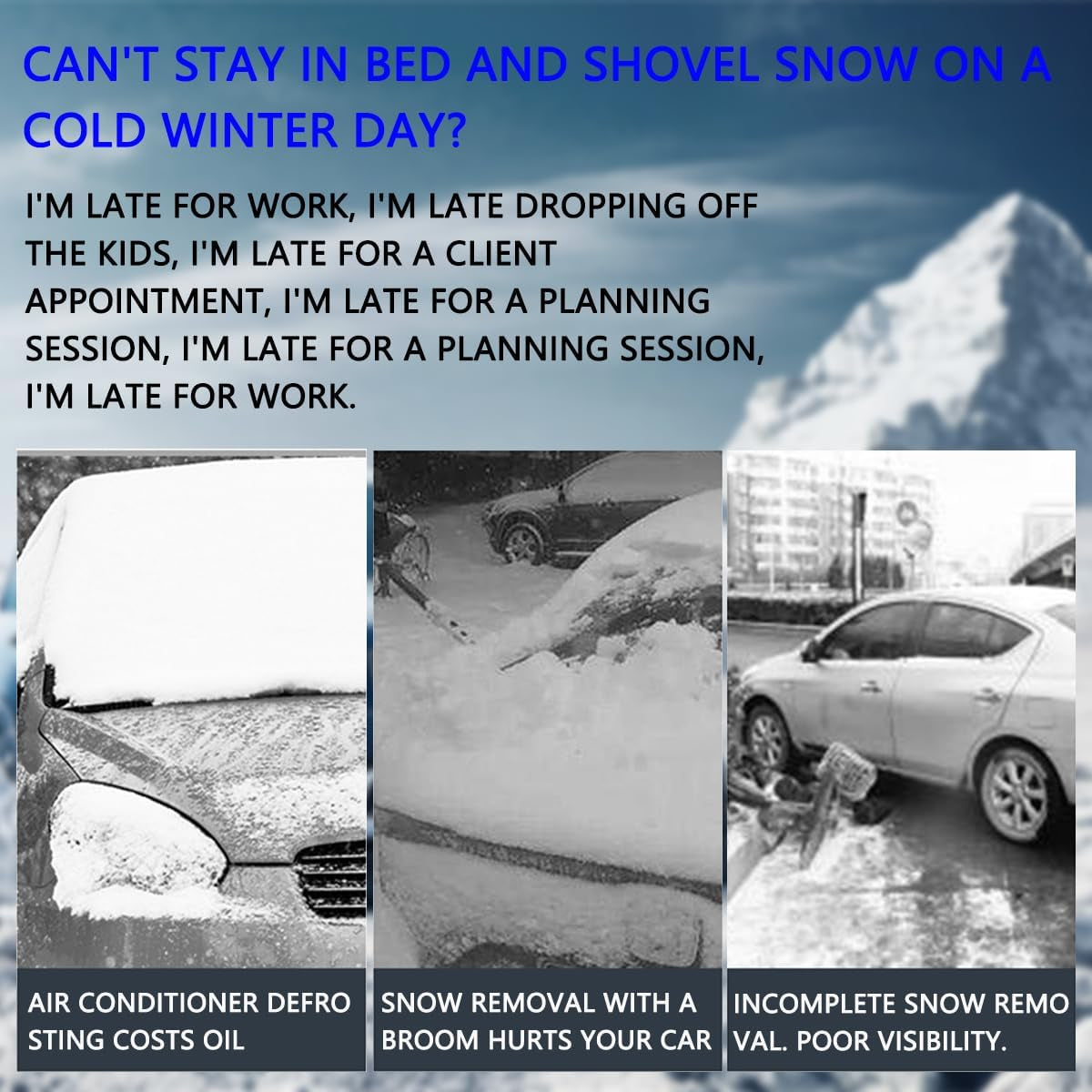 CAN'T STAY IN BED AND SHOVEL SNOW ON A COLD WINTER DAY?

I'M LATE FOR WORK, I'M LATE DROPPING OFF THE KIDS, I'M LATE FOR A CLIENT APPOINTMENT, I'M LATE FOR A PLANNING SESSION, I'M LATE FOR A PLANNING SESSION, I'M LATE FOR WORK.

AIR CONDITIONER DEFRO STING COSTS OIL

SNOW REMOVAL WITH A BROOM HURTS YOUR CAR

INCOMPLETE SNOW REMO VAL. POOR VISIBILITY.